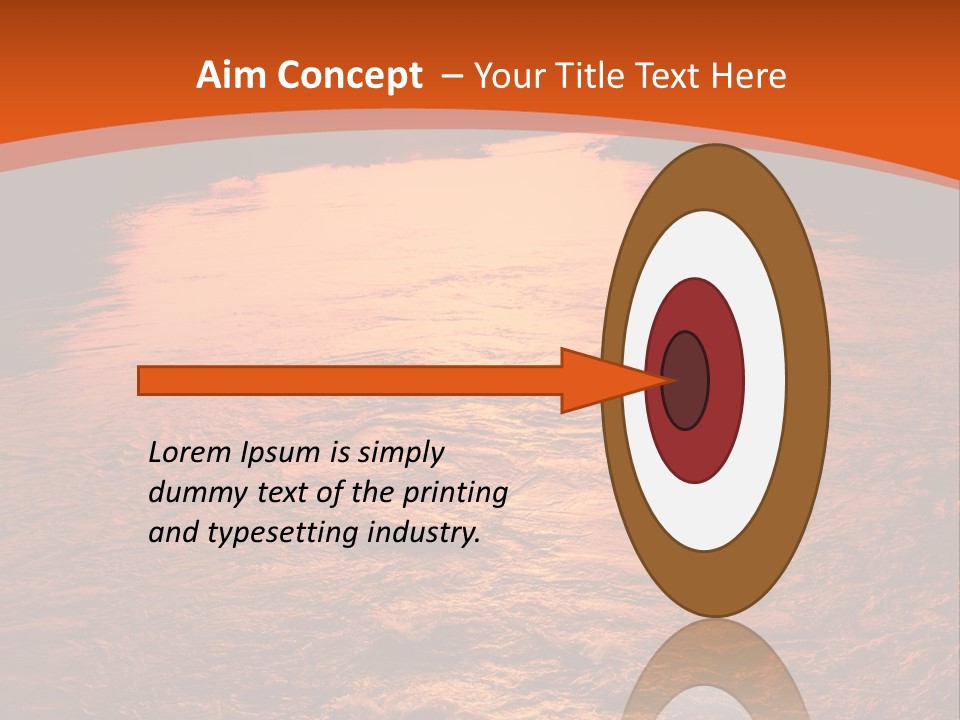 Aim Concept – Your Title Text Here

Lorem Ipsum is simply dummy text of the printing and typesetting industry.